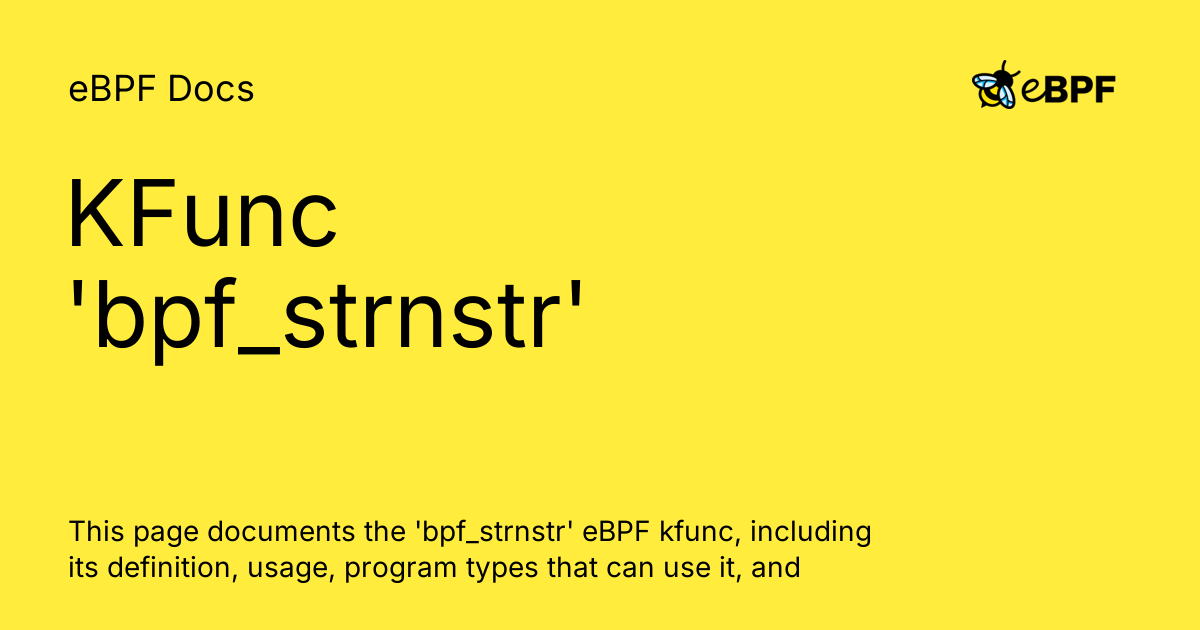 eBPF Docs

eBPF

KFunc 'bpf_strnstr'

This page documents the 'bpf_strnstr' eBPF kfunc, including its definition, usage, program types that can use it, and